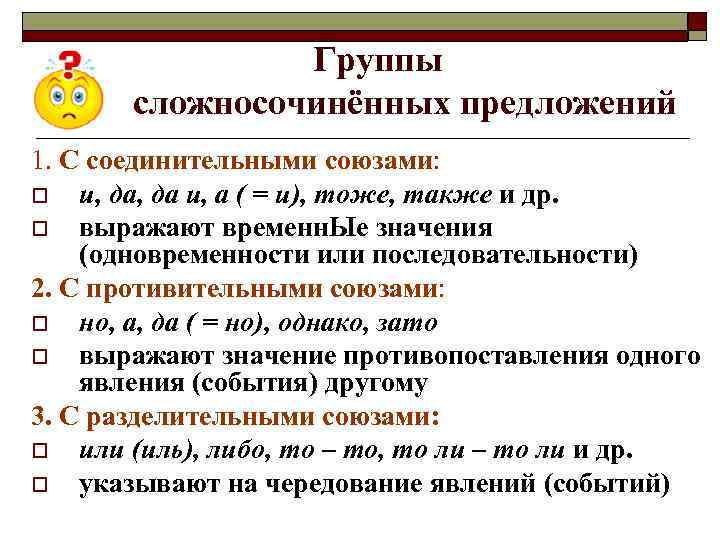 Группы сложносочинённых предложений

1. С соединительными союзами:

и, да, да и, а ( = и), тоже, также и др.

выражают временнЫе значения (одновременности или последовательности)

2. С противительными союзами:

но, а, да ( = но), однако, зато

выражают значение противопоставления одного явления (события) другому

3. С разделительными союзами:

или (иль), либо, то – то, то ли – то ли и др.

указывают на чередование явлений (событий)